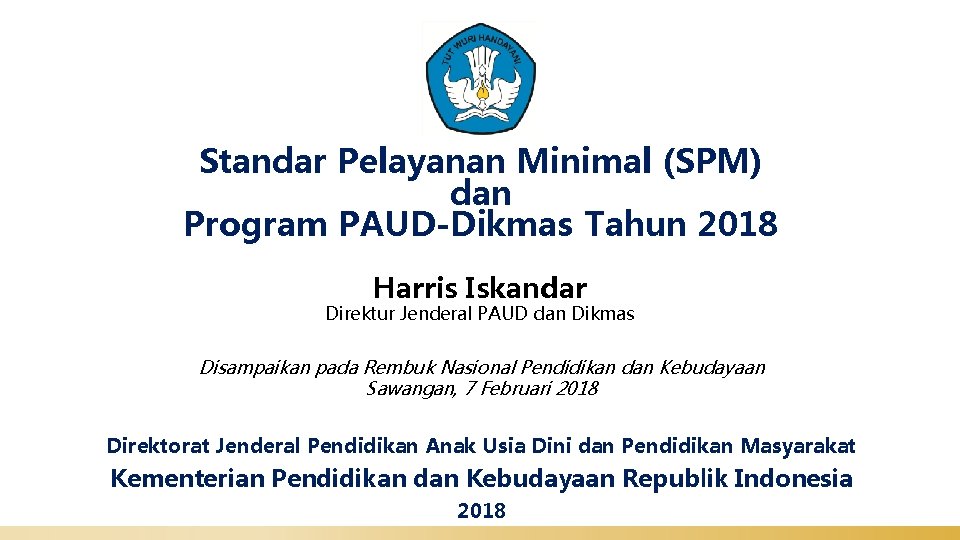 TUT WURI HANDAYANI

Standar Pelayanan Minimal (SPM) dan Program PAUD-Dikmas Tahun 2018

Harris Iskandar
Direktur Jenderal PAUD dan Dikmas

Disampaikan pada Rembuk Nasional Pendidikan dan Kebudayaan Sawangan, 7 Februari 2018

Direktorat Jenderal Pendidikan Anak Usia Dini dan Pendidikan Masyarakat
Kementerian Pendidikan dan Kebudayaan Republik Indonesia
2018